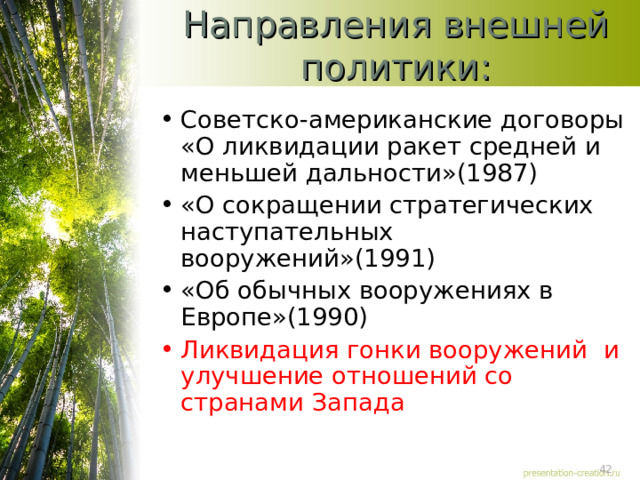 Направления внешней политики:

• Советско-американские договоры «О ликвидации ракет средней и меньшей дальности»(1987)
• «О сокращении стратегических наступательных вооружений»(1991)
• «Об обычных вооружениях в Европе»(1990)
• Ликвидация гонки вооружений и улучшение отношений со странами Запада

42
presentation-creation.ru